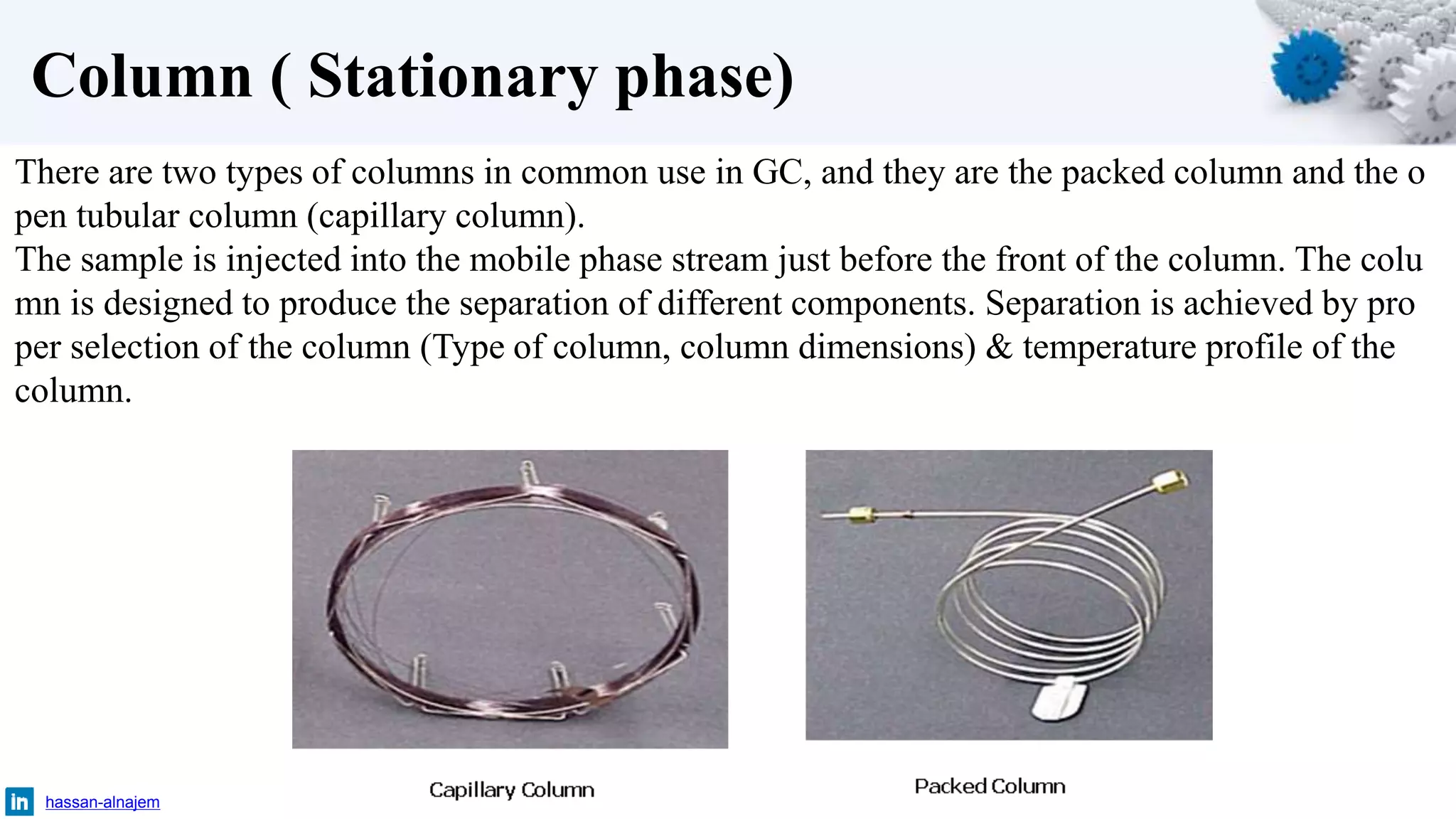 Column ( Stationary phase)

There are two types of columns in common use in GC, and they are the packed column and the o pen tubular column (capillary column).
The sample is injected into the mobile phase stream just before the front of the column. The colu mn is designed to produce the separation of different components. Separation is achieved by pro per selection of the column (Type of column, column dimensions) & temperature profile of the column.

Capillary Column

Packed Column

in hassan-alnajem